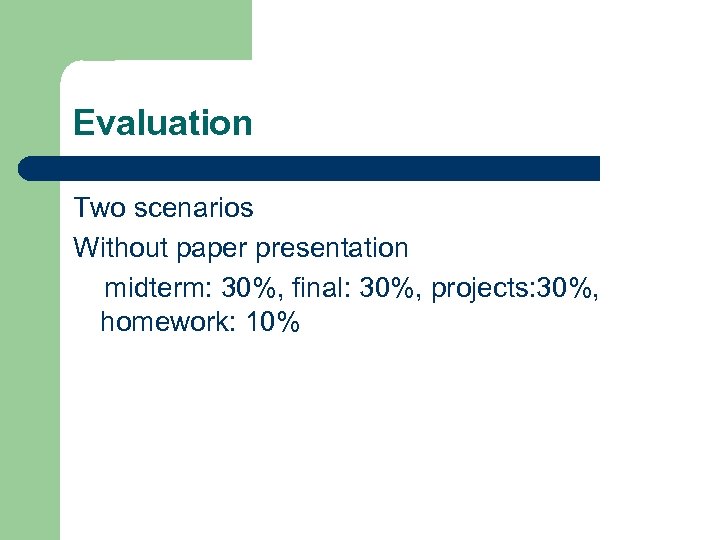 Evaluation

Two scenarios

Without paper presentation

midterm: 30%, final: 30%, projects:30%, homework: 10%